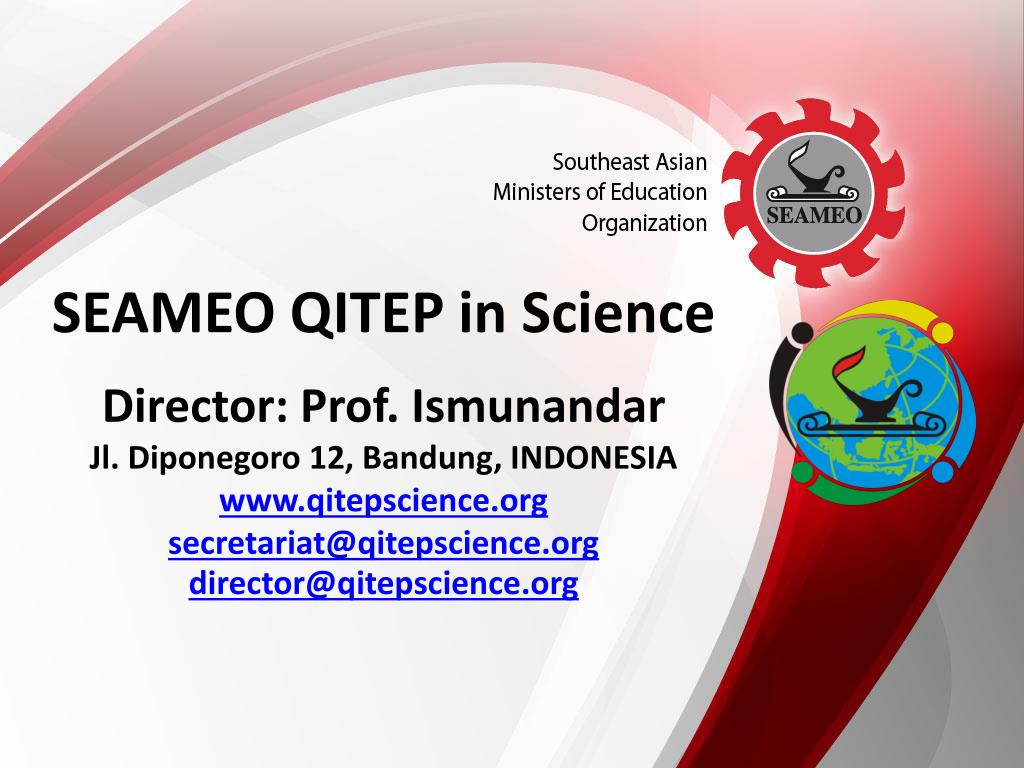 Southeast Asian
Ministers of Education
Organization

SEAMEO

SEAMEO QITEP in Science

Director: Prof. Ismunandar
Jl. Diponegoro 12, Bandung, INDONESIA
www.qitepscience.org
secretariat@qitepscience.org
director@qitepscience.org